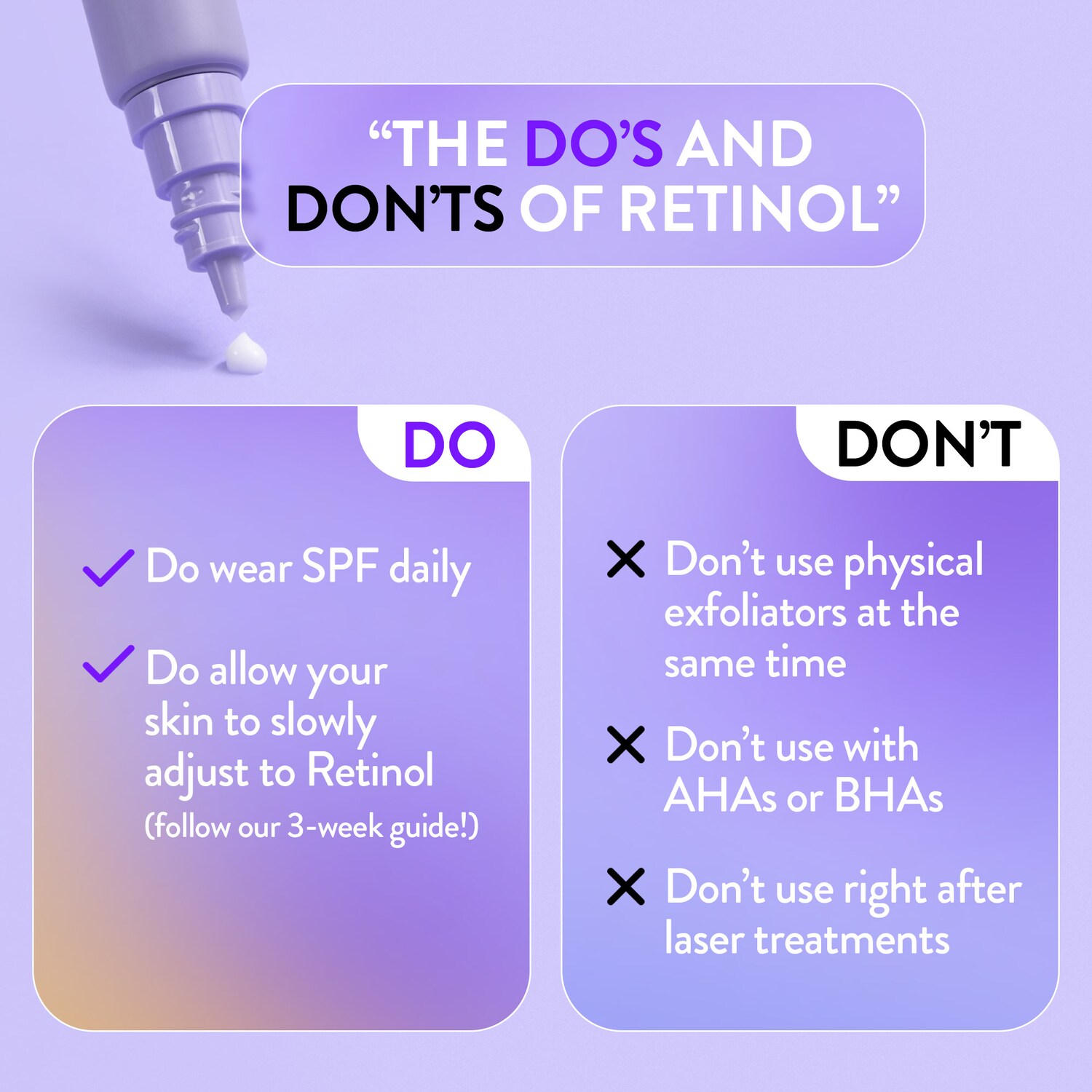 “THE DO’S AND DON’TS OF RETINOL”

DO

✓ Do wear SPF daily

✓ Do allow your skin to slowly adjust to Retinol (follow our 3-week guide!)

DON’T

✕ Don’t use physical exfoliators at the same time

✕ Don’t use with AHAs or BHAs

✕ Don’t use right after laser treatments